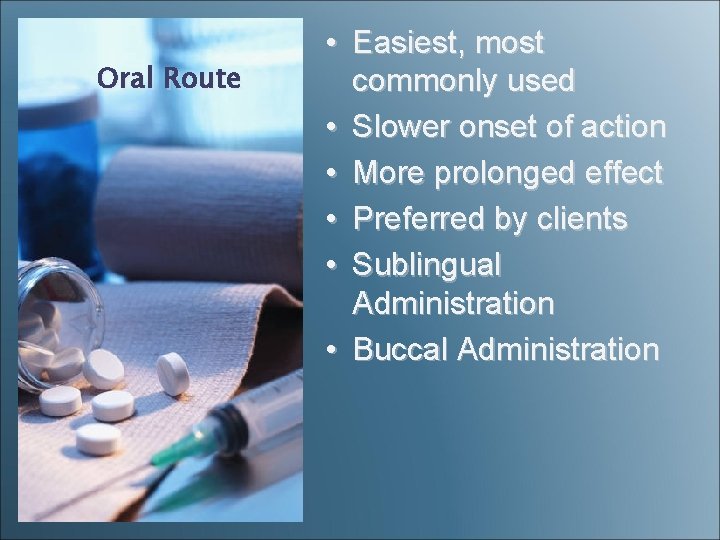 Oral Route

• Easiest, most commonly used
• Slower onset of action
• More prolonged effect
• Preferred by clients
• Sublingual Administration
• Buccal Administration